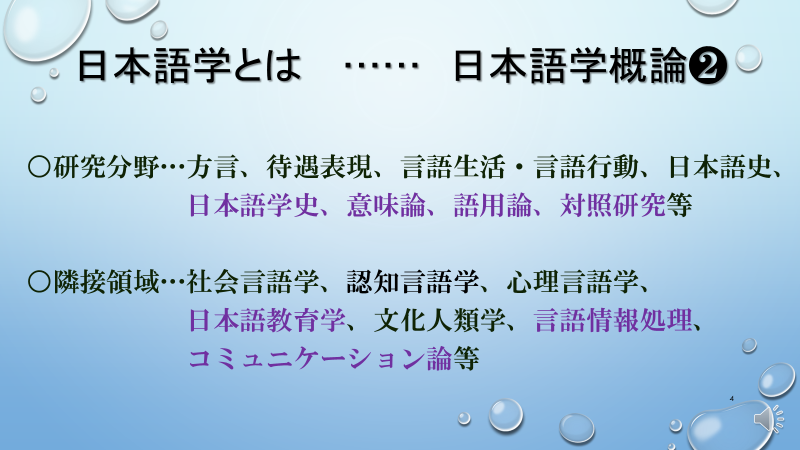 日本語学とは　……　日本語学概論❷

○研究分野…方言、待遇表現、言語生活・言語行動、日本語史、日本語学史、意味論、語用論、対照研究等

○隣接領域…社会言語学、認知言語学、心理言語学、日本語教育学、文化人類学、言語情報処理、コミュニケーション論等

4